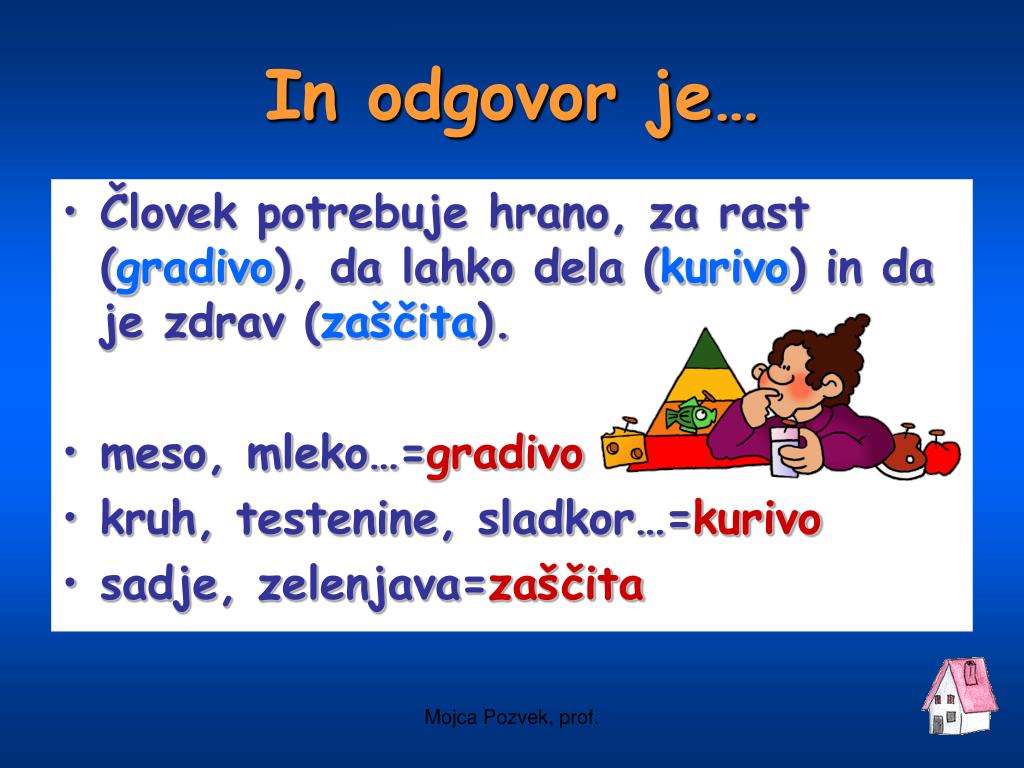 In odgovor je…

• Človek potrebuje hrano, za rast (gradivo), da lahko dela (kurivo) in da je zdrav (zaščita).

• meso, mleko…=gradivo
• kruh, testenine, sladkor…=kurivo
• sadje, zelenjava=zaščita

Mojca Pozvek, prof.